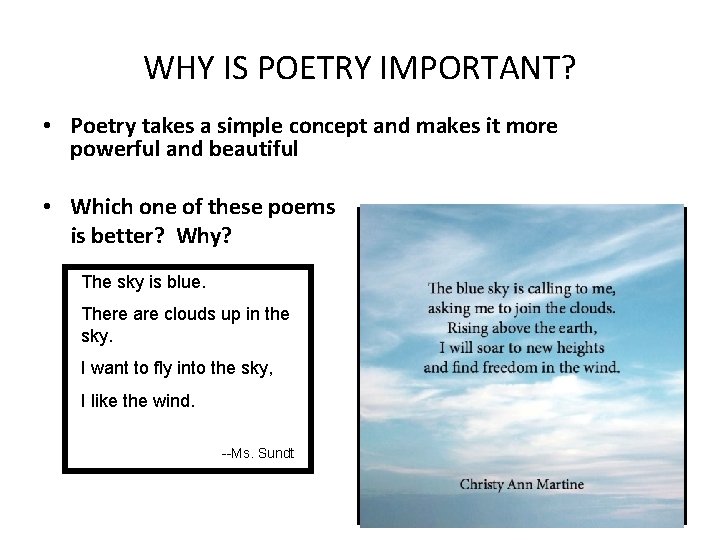 WHY IS POETRY IMPORTANT?

• Poetry takes a simple concept and makes it more powerful and beautiful

• Which one of these poems is better? Why?

The sky is blue.

There are clouds up in the sky.

I want to fly into the sky,

I like the wind.

--Ms. Sundt

The blue sky is calling to me,
asking me to join the clouds.
Rising above the earth,
I will soar to new heights
and find freedom in the wind.

Christy Ann Martine